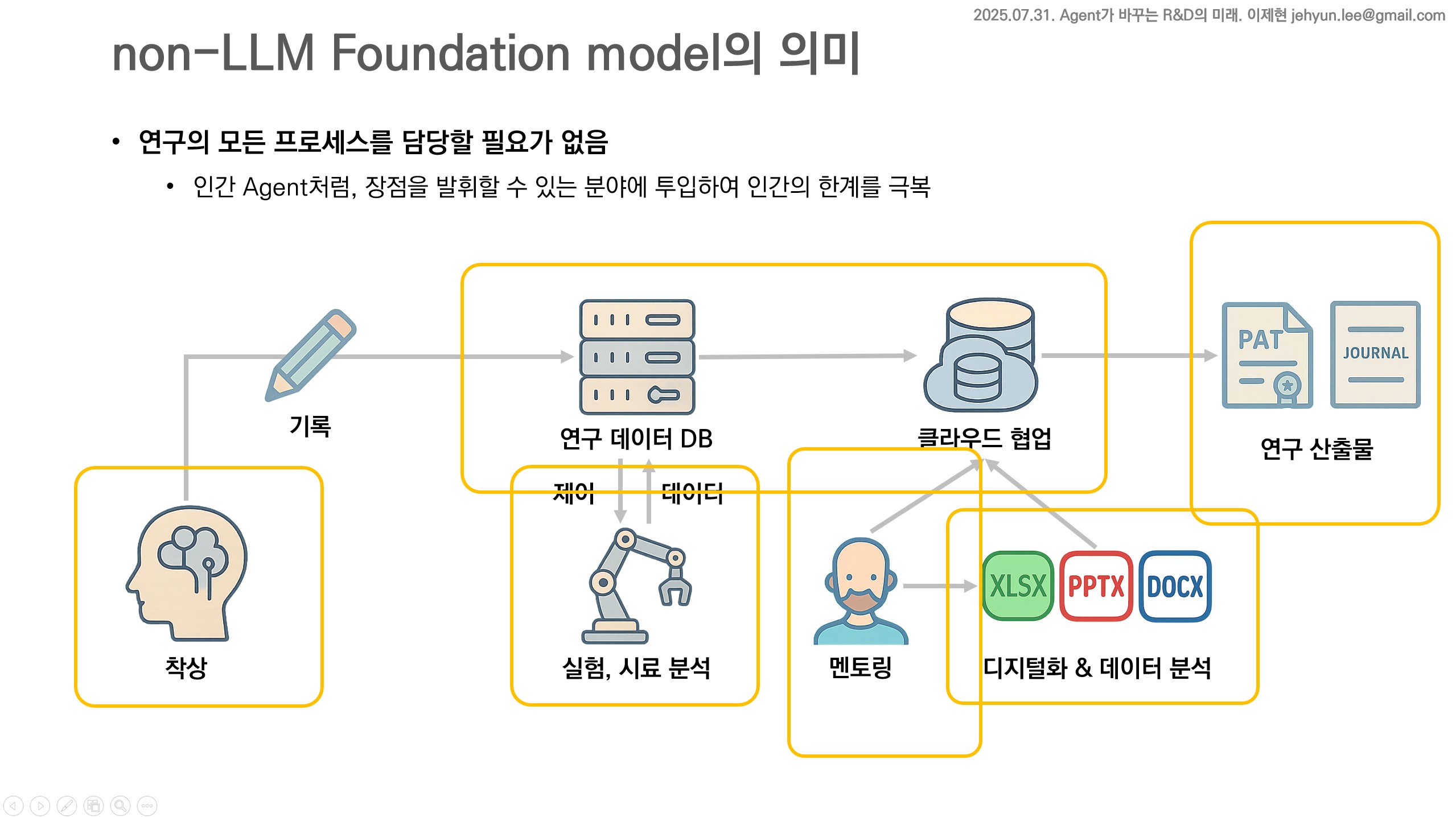 2025.07.31. Agent가 바꾸는 R&D의 미래. 이제현 jehyun.lee@gmail.com

non-LLM Foundation model의 의미

• 연구의 모든 프로세스를 담당할 필요가 없음

• 인간 Agent처럼, 장점을 발휘할 수 있는 분야에 투입하여 인간의 한계를 극복

기록

연구 데이터 DB

클라우드 협업

PAT

JOURNAL

연구 산출물

제어

데이터

착상

실험, 시료 분석

멘토링

XLSX

PPTX

DOCX

디지털화 & 데이터 분석